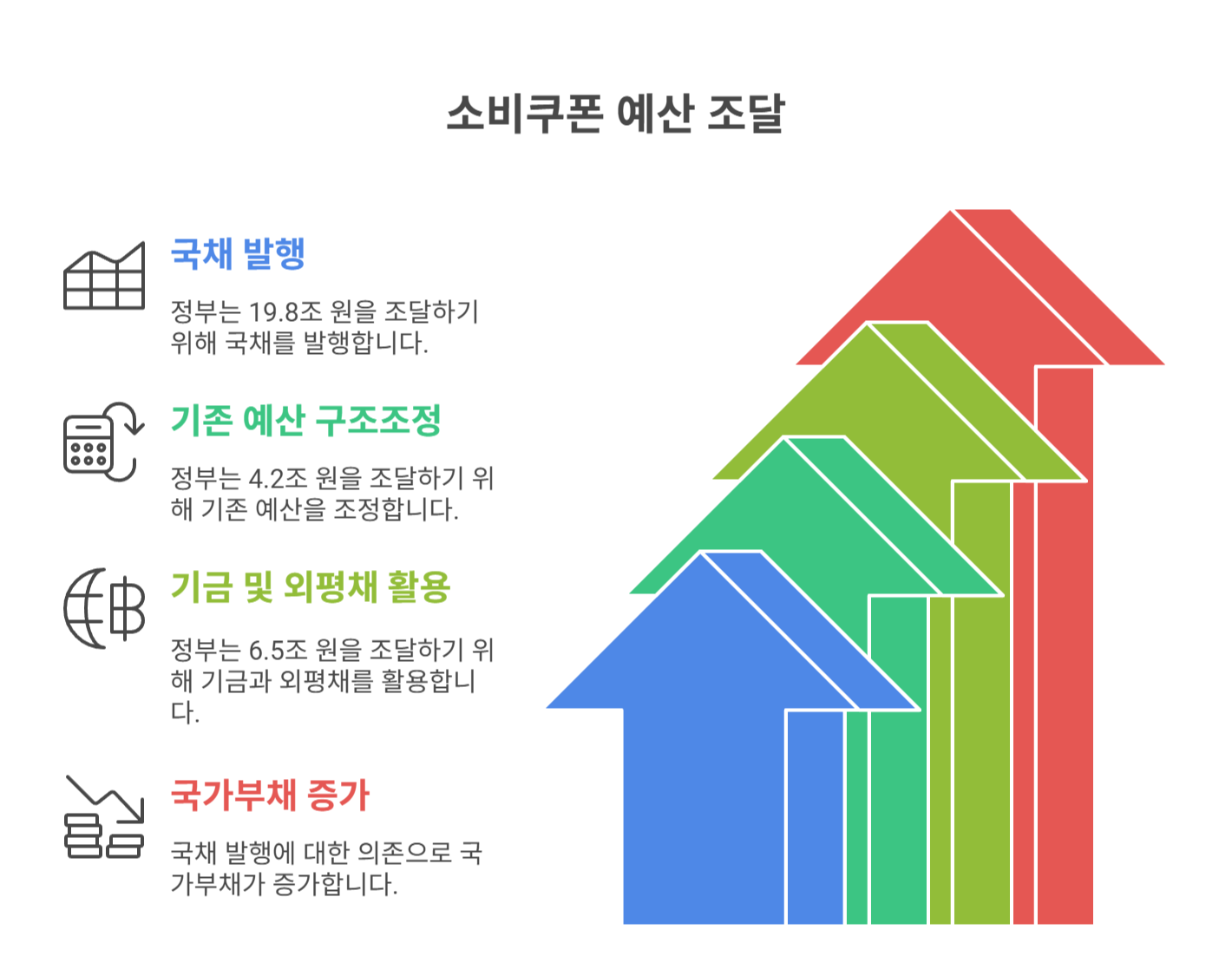 소비쿠폰 예산 조달

국채 발행

정부는 19.8조 원을 조달하기 위해 국채를 발행합니다.

기존 예산 구조조정

정부는 4.2조 원을 조달하기 위해 기존 예산을 조정합니다.

기금 및 외평채 활용

정부는 6.5조 원을 조달하기 위해 기금과 외평채를 활용합니다.

국가부채 증가

국채 발행에 대한 의존으로 국가부채가 증가합니다.